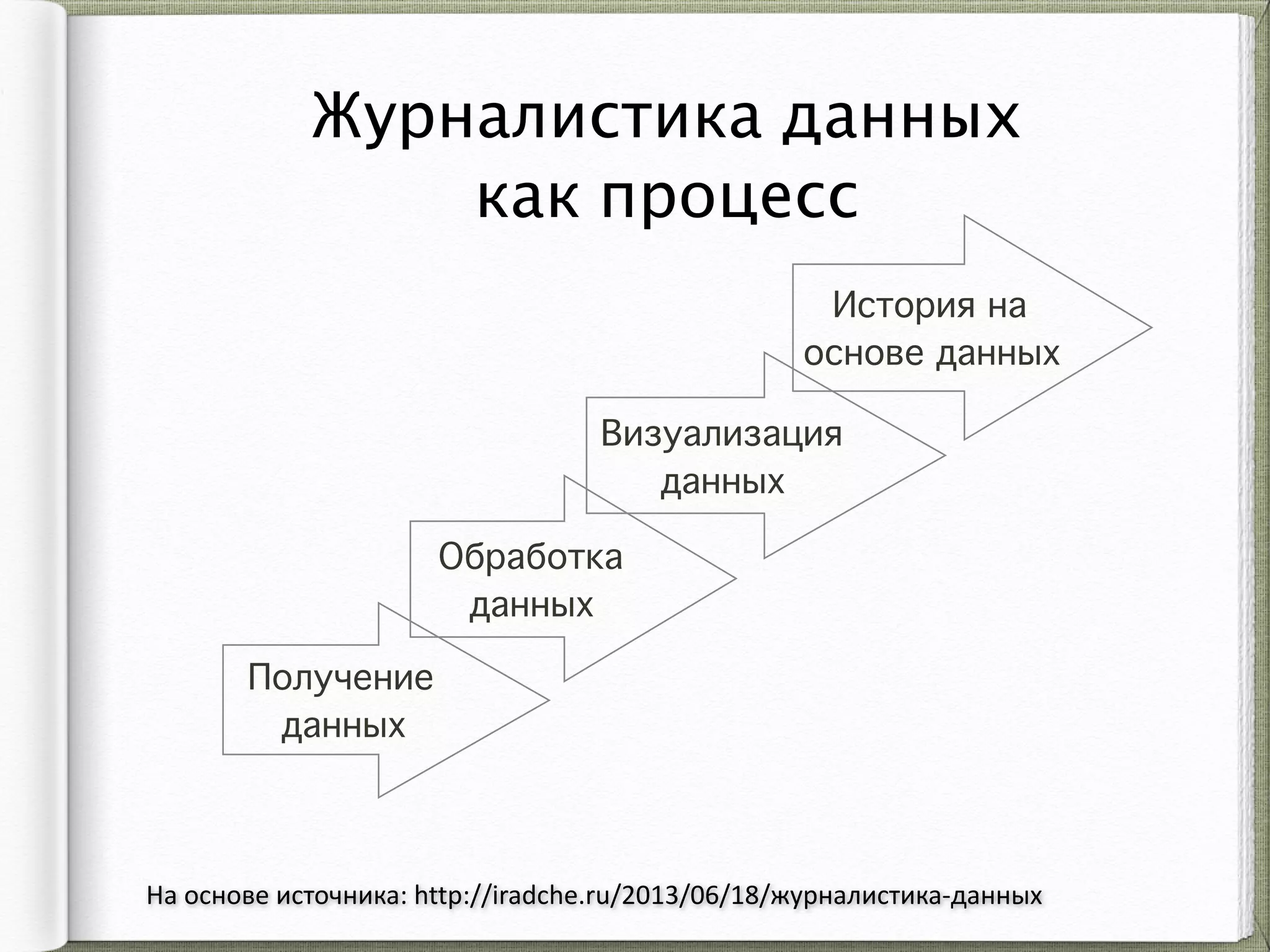 Журналистика данных как процесс

История на основе данных

Визуализация данных

Обработка данных

Получение данных

На основе источника: http://iradche.ru/2013/06/18/журналистика-данных